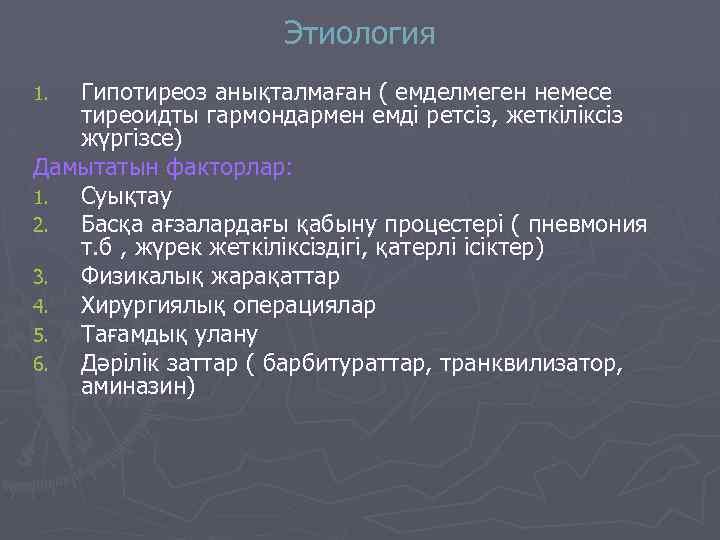 Этиология

1. Гипотиреоз анықталмаған ( емделмеген немесе тиреоидты гармондармен емді ретсіз, жеткіліксіз жүргізсе)

Дамытатын факторлар:

1. Суықтау
2. Басқа ағзалардағы қабыну процестері ( пневмония т.б , жүрек жеткіліксіздігі, қатерлі ісіктер)
3. Физикалық жарақаттар
4. Хирургиялық операциялар
5. Тағамдық улану
6. Дәрілік заттар ( барбитураттар, транквилизатор, аминазин)